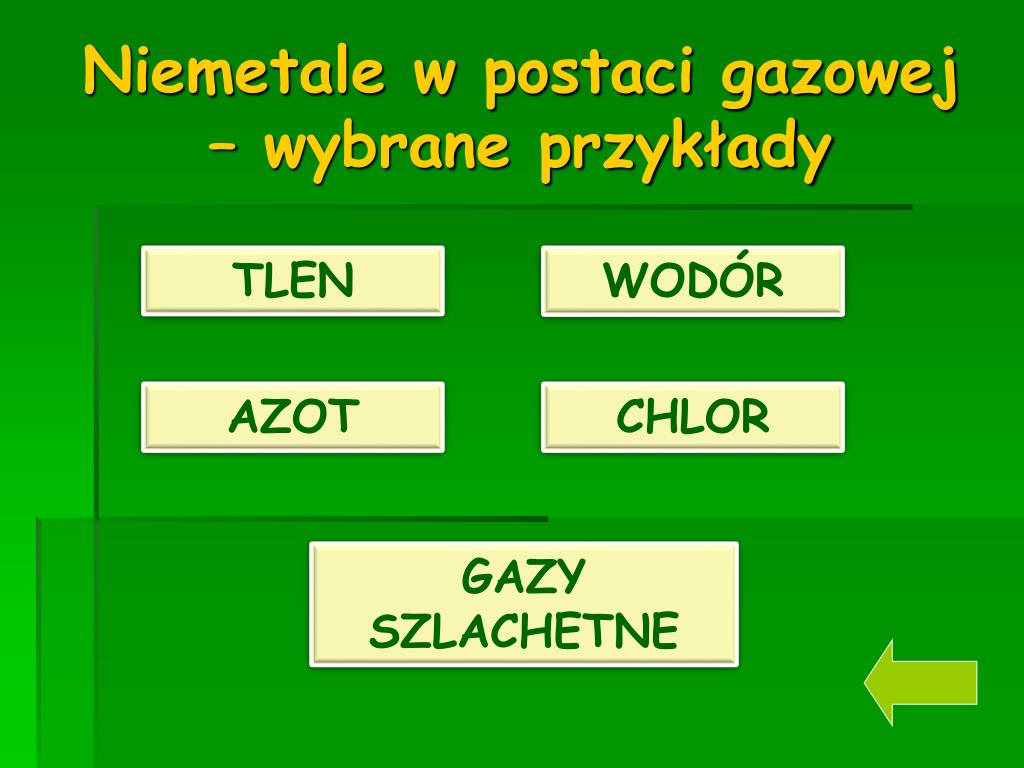 Niemetale w postaci gazowej – wybrane przykłady

TLEN

WODÓR

AZOT

CHLOR

GAZY SZLACHETNE